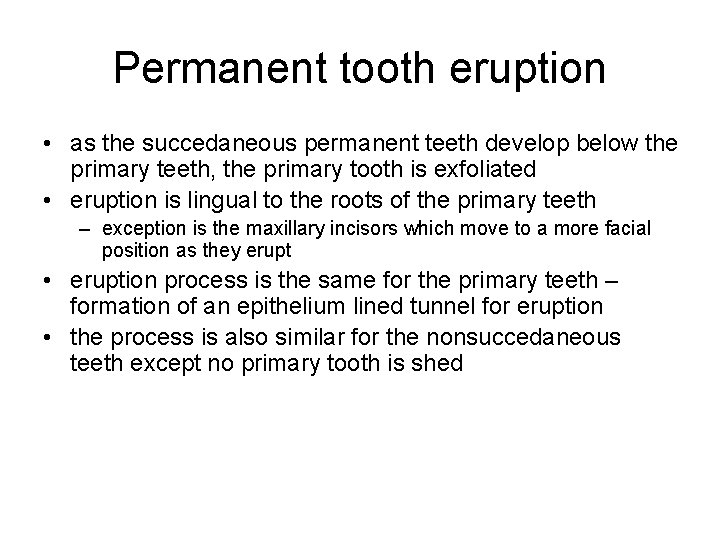 Permanent tooth eruption

• as the succedaneous permanent teeth develop below the primary teeth, the primary tooth is exfoliated
• eruption is lingual to the roots of the primary teeth
– exception is the maxillary incisors which move to a more facial position as they erupt
• eruption process is the same for the primary teeth – formation of an epithelium lined tunnel for eruption
• the process is also similar for the nonsuccedaneous teeth except no primary tooth is shed